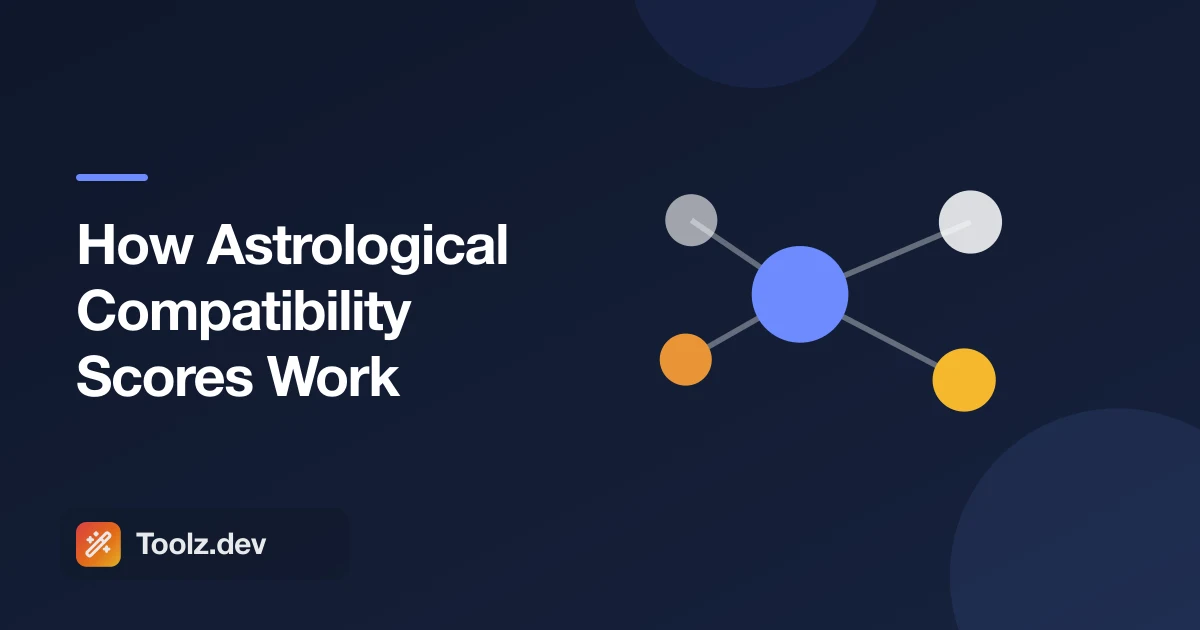 How Astrological Compatibility Scores Work

Toolz.dev